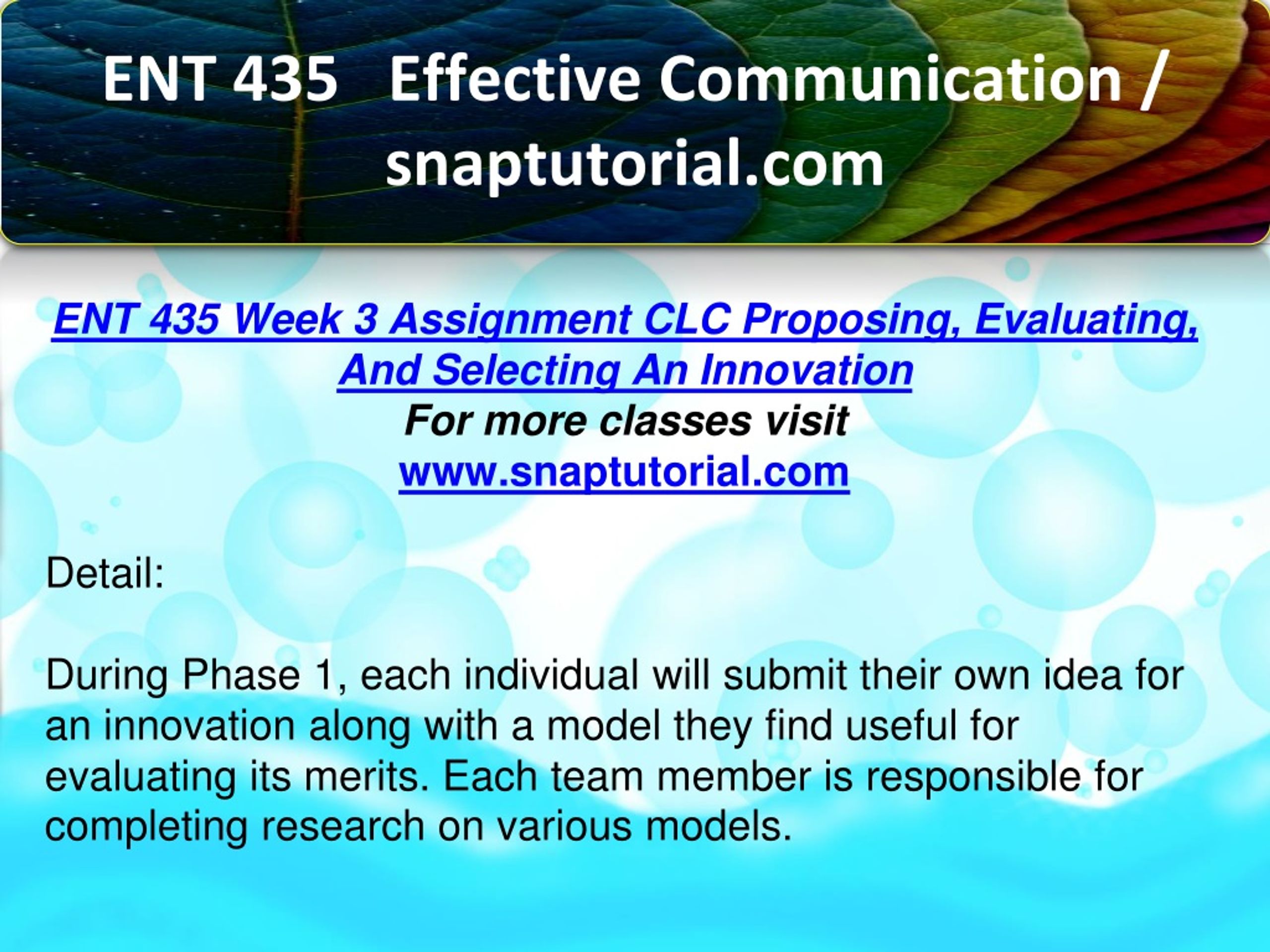 ENT 435 Effective Communication / snaptutorial.com

ENT 435 Week 3 Assignment CLC Proposing, Evaluating, And Selecting An Innovation
For more classes visit
www.snaptutorial.com

Detail:

During Phase 1, each individual will submit their own idea for an innovation along with a model they find useful for evaluating its merits. Each team member is responsible for completing research on various models.